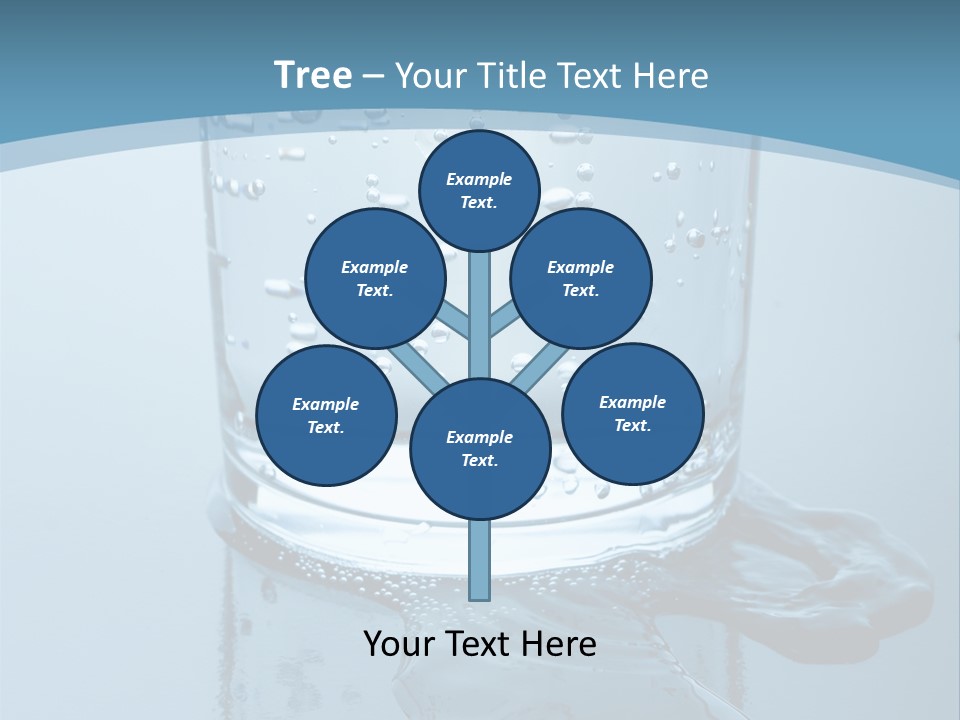 Tree – Your Title Text Here

Example Text.

Example Text.

Example Text.

Example Text.

Example Text.

Example Text.

Your Text Here